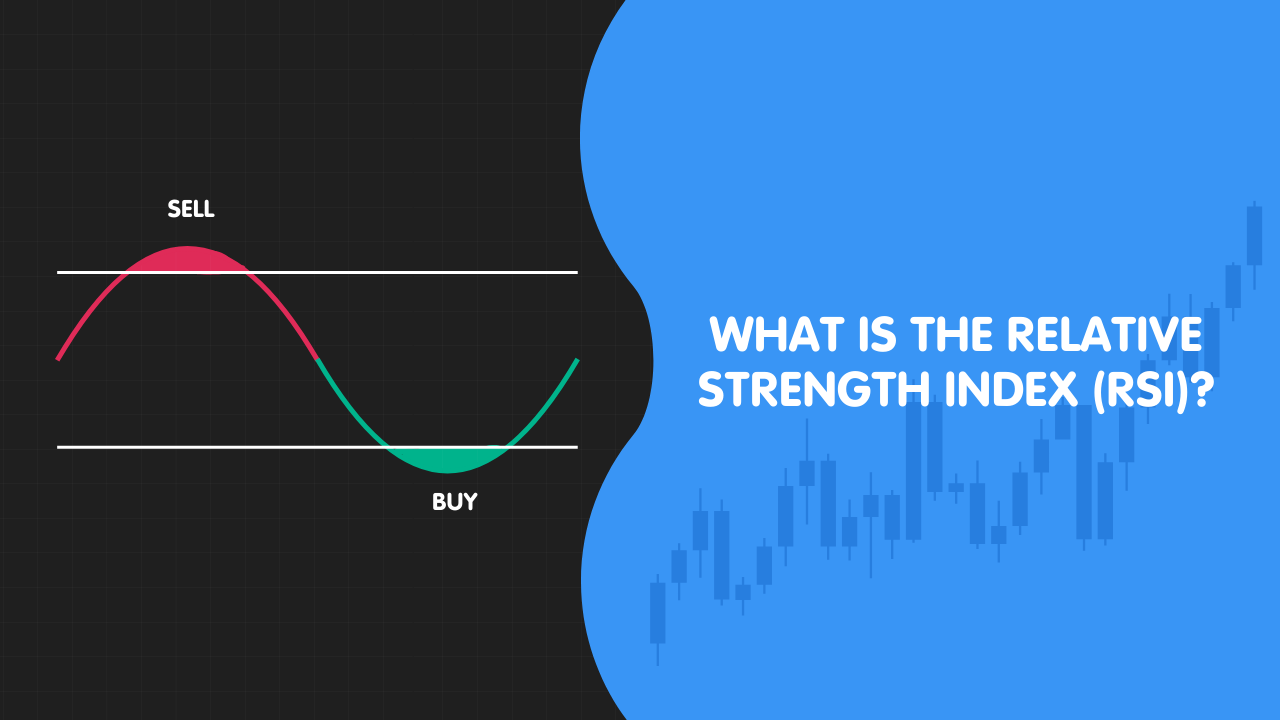 SELL

BUY

WHAT IS THE RELATIVE STRENGTH INDEX (RSI)?